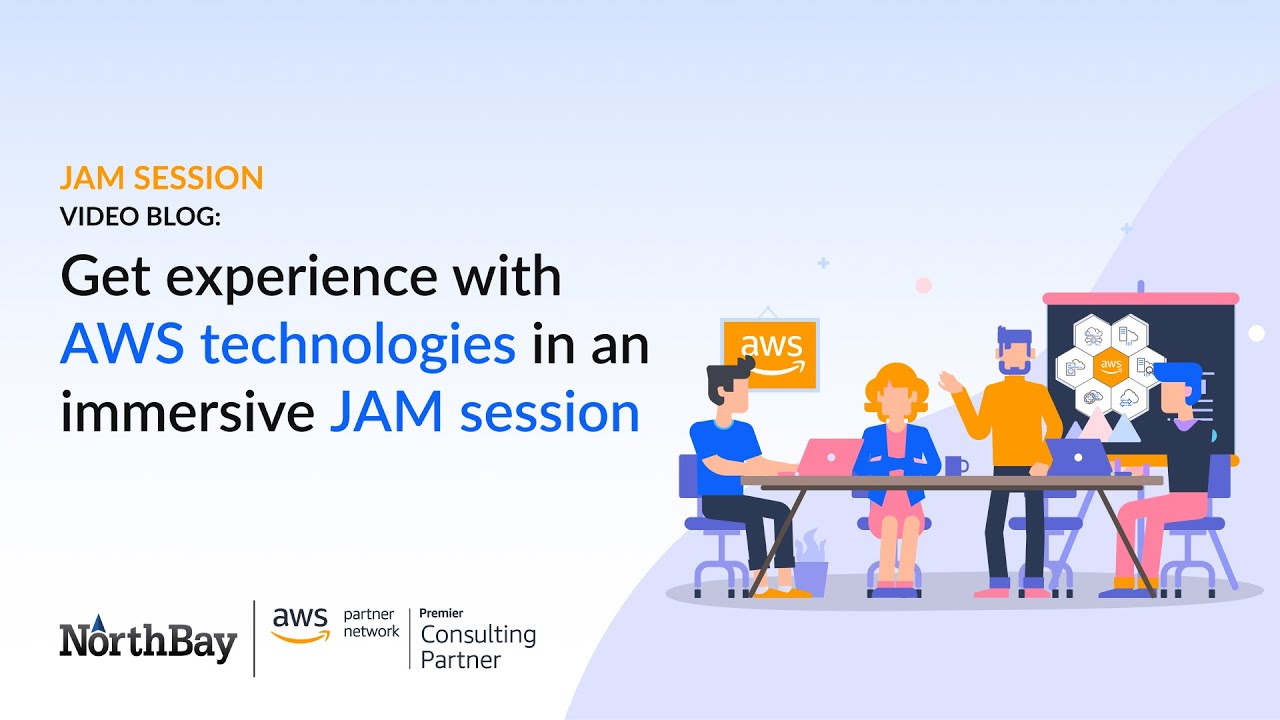 JAM SESSION
VIDEO BLOG:

Get experience with AWS technologies in an immersive JAM session

aws

aws

NorthBay

aws partner network

Premier
Consulting
Partner